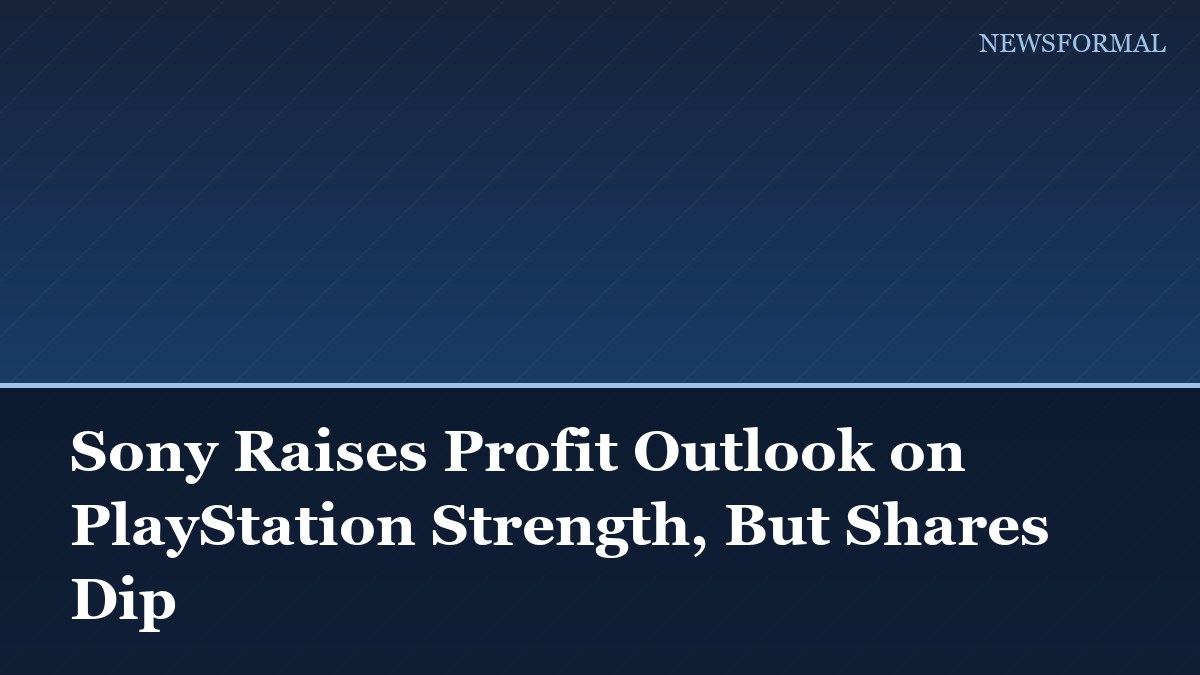 NEWSFORMAL

Sony Raises Profit Outlook on PlayStation Strength, But Shares Dip